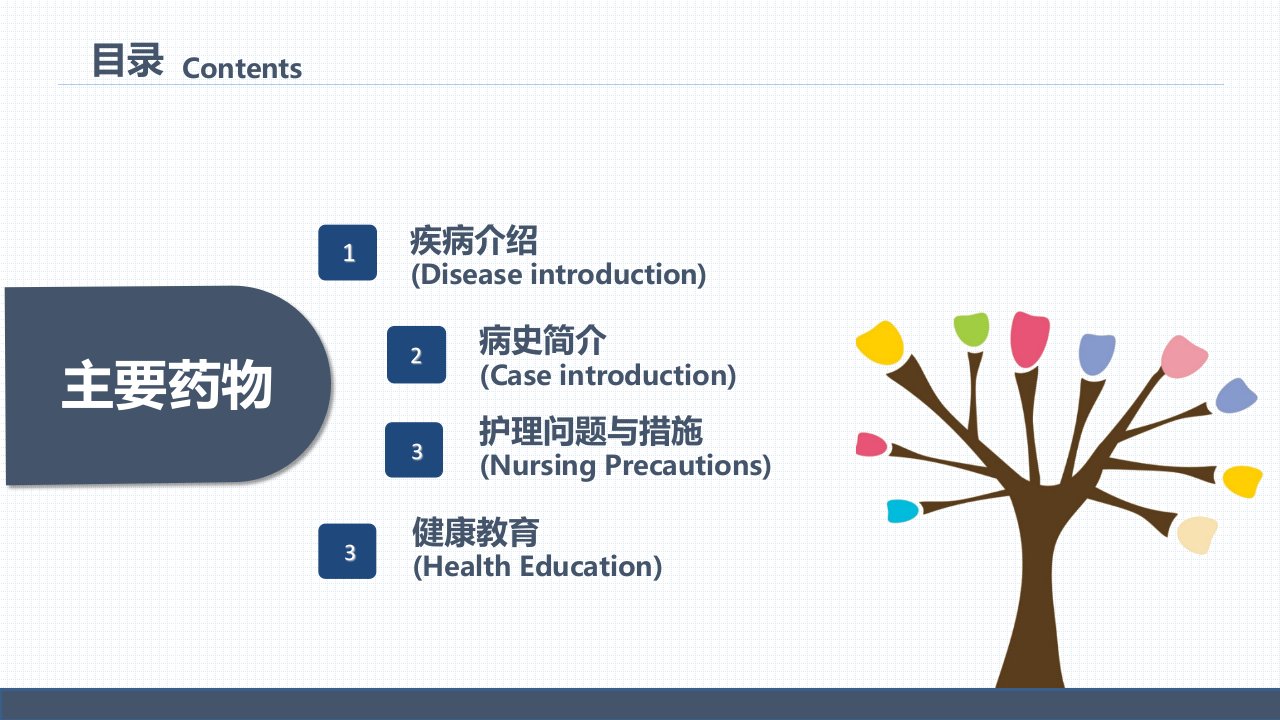 目录 Contents

主要药物

1
疾病介绍
(Disease introduction)

2
病史简介
(Case introduction)

3
护理问题与措施
(Nursing Precautions)

3
健康教育
(Health Education)